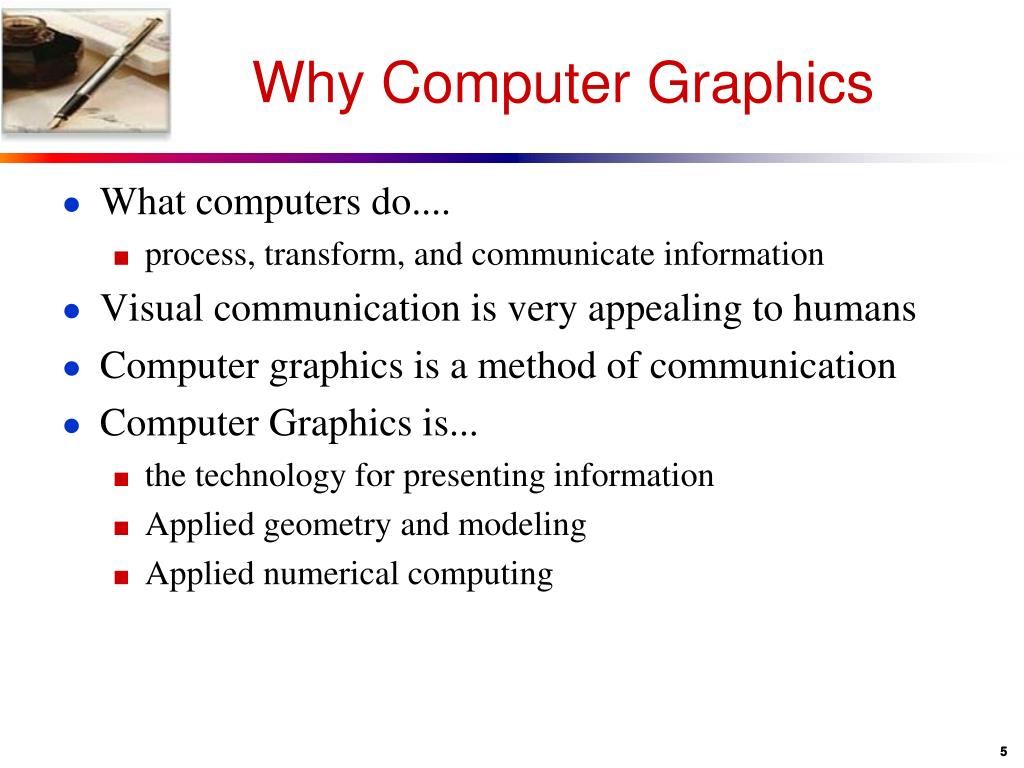 Why Computer Graphics

- What computers do....
  - process, transform, and communicate information
- Visual communication is very appealing to humans
- Computer graphics is a method of communication
- Computer Graphics is...
  - the technology for presenting information
  - Applied geometry and modeling
  - Applied numerical computing

5